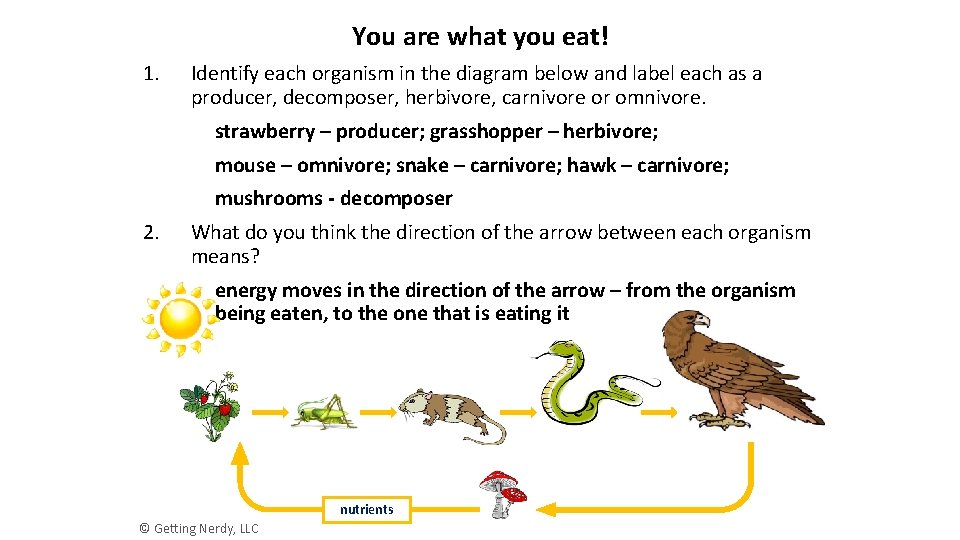 You are what you eat!

1. Identify each organism in the diagram below and label each as a producer, decomposer, herbivore, carnivore or omnivore.

strawberry – producer; grasshopper – herbivore;

mouse – omnivore; snake – carnivore; hawk – carnivore;

mushrooms - decomposer

2. What do you think the direction of the arrow between each organism means?

energy moves in the direction of the arrow – from the organism being eaten, to the one that is eating it

nutrients

© Getting Nerdy, LLC